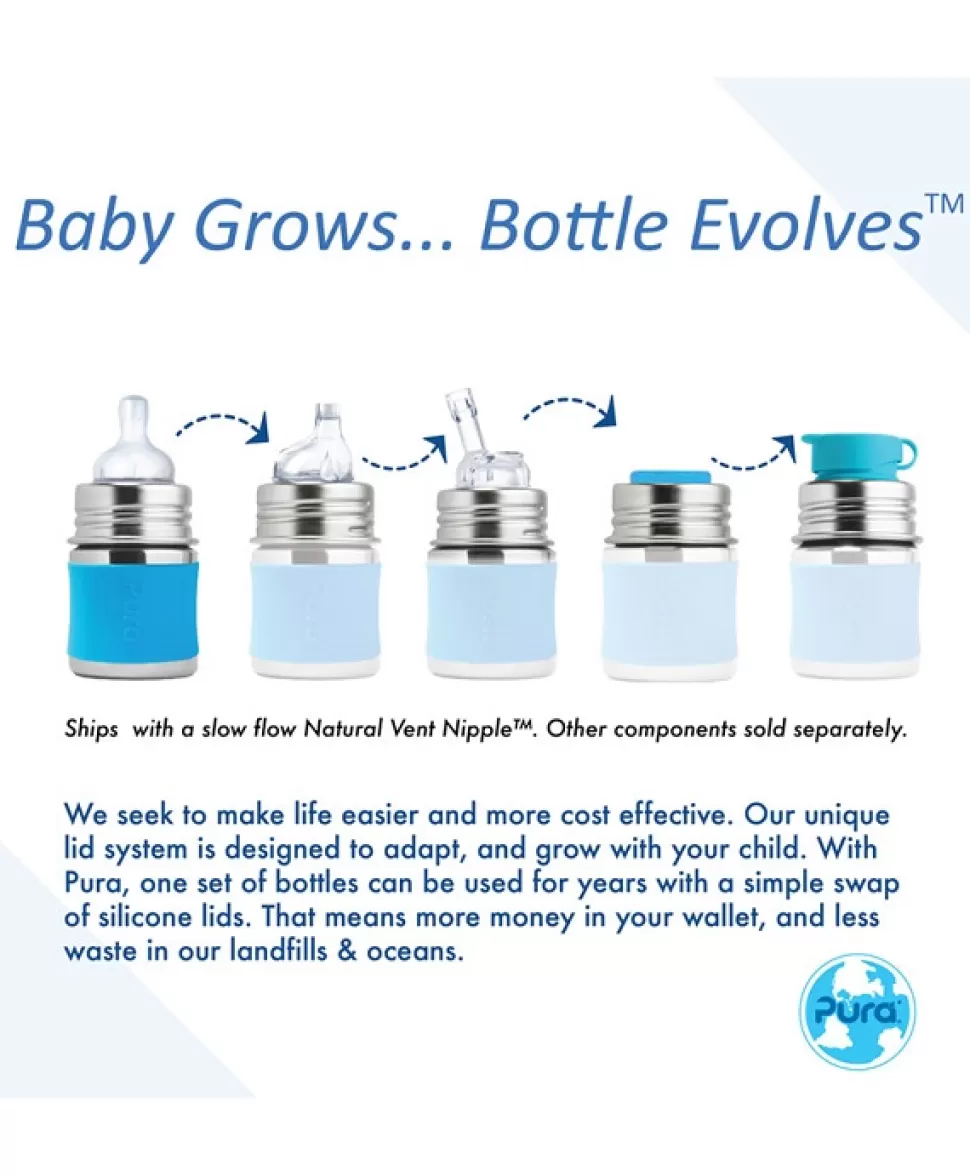 Baby Grows... Bottle Evolves™

Pura

Ships with a slow flow Natural Vent Nipple™. Other components sold separately.

We seek to make life easier and more cost effective. Our unique lid system is designed to adapt, and grow with your child. With Pura, one set of bottles can be used for years with a simple swap of silicone lids. That means more money in your wallet, and less waste in our landfills & oceans.

Pura